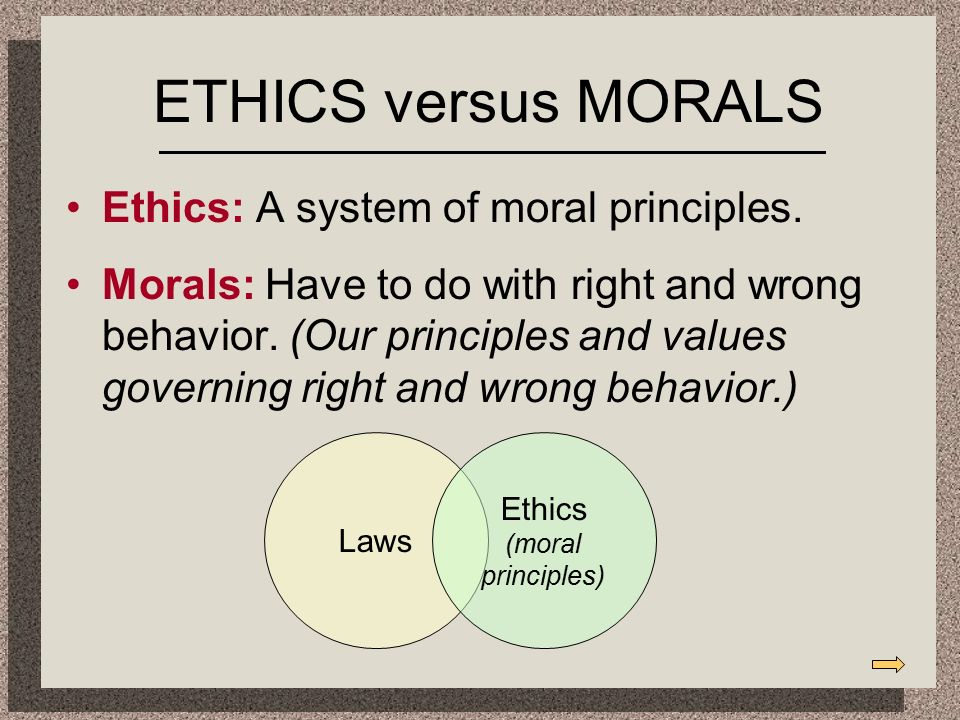 ETHICS versus MORALS

• Ethics: A system of moral principles.

• Morals: Have to do with right and wrong behavior. (Our principles and values governing right and wrong behavior.)

Laws

Ethics (moral principles)